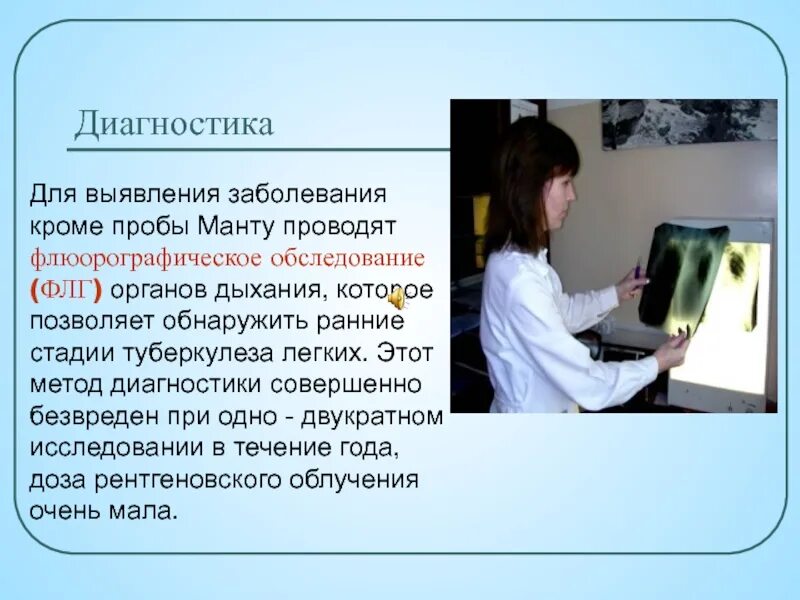 Диагностика

Для выявления заболевания кроме пробы Манту проводят флюорографическое обследование (ФЛГ) органов дыхания, которое позволяет обнаружить ранние стадии туберкулеза легких. Этот метод диагностики совершенно безвреден при одно - двукратном исследовании в течение года, доза рентгеновского облучения очень мала.